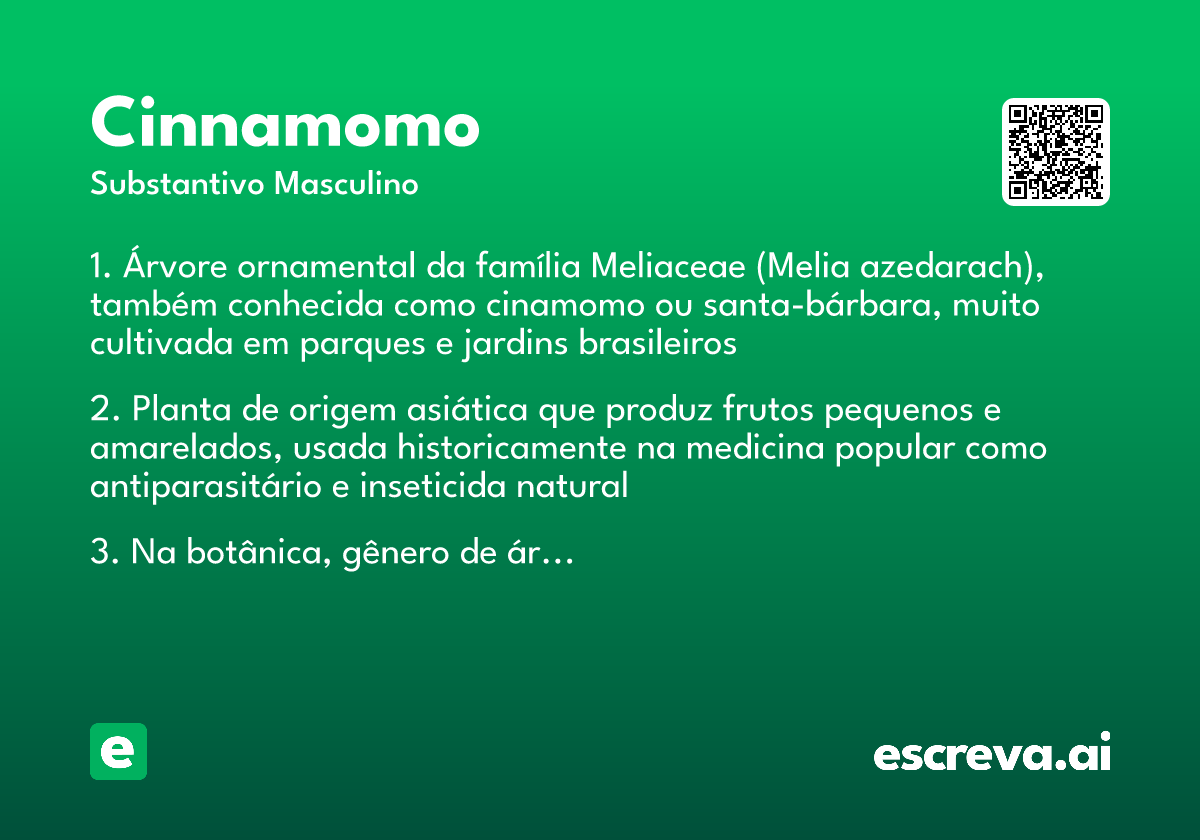 Cinnamomo

Substantivo Masculino

1. Árvore ornamental da família Meliaceae (Melia azedarach), também conhecida como cinamomo ou santa-bárbara, muito cultivada em parques e jardins brasileiros

2. Planta de origem asiática que produz frutos pequenos e amarelados, usada historicamente na medicina popular como antiparasitário e inseticida natural

3. Na botânica, gênero de ár...

e

escreva.ai